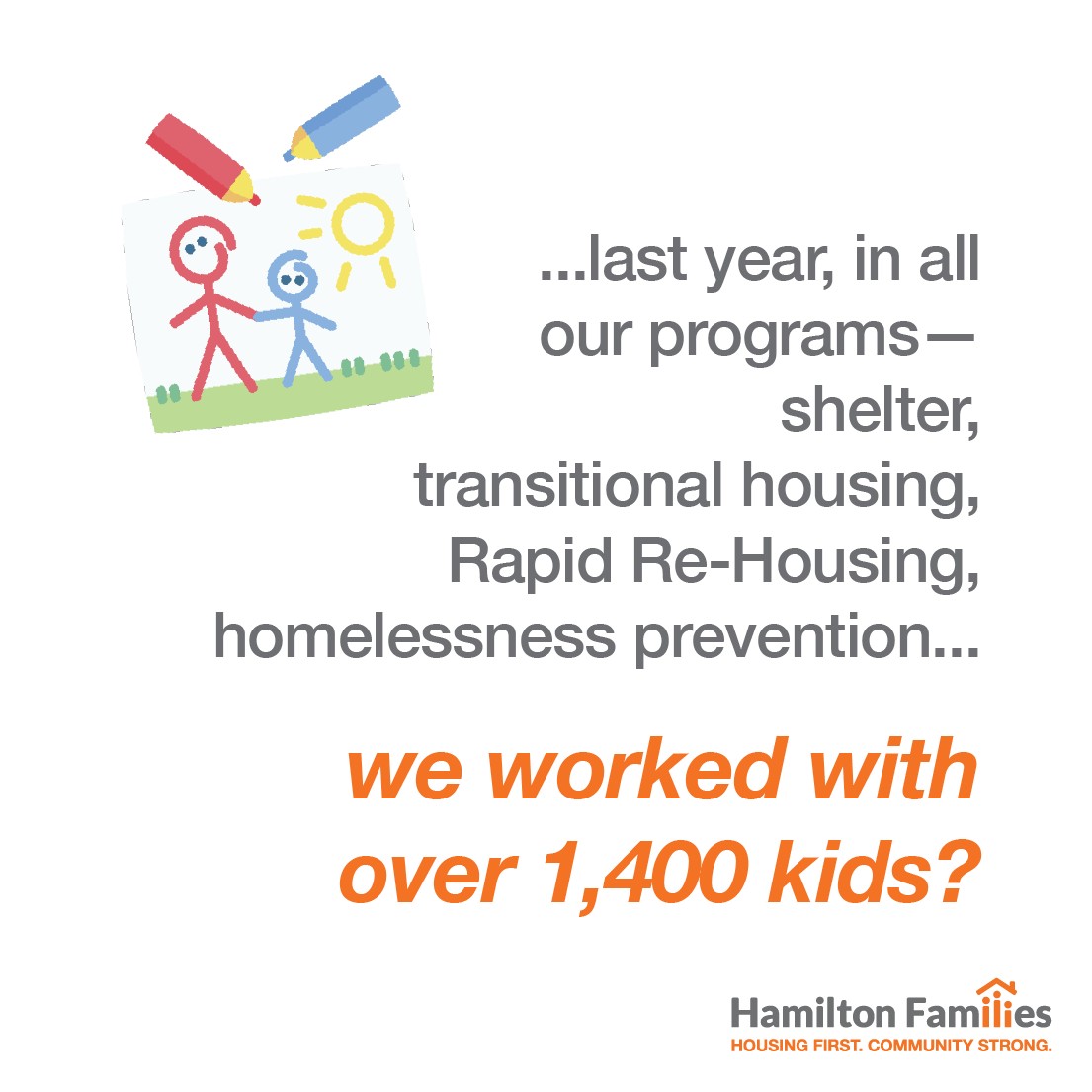 ...last year, in all our programs— shelter, transitional housing, Rapid Re-Housing, homelessness prevention...

we worked with over 1,400 kids?

Hamilton Families
HOUSING FIRST. COMMUNITY STRONG.